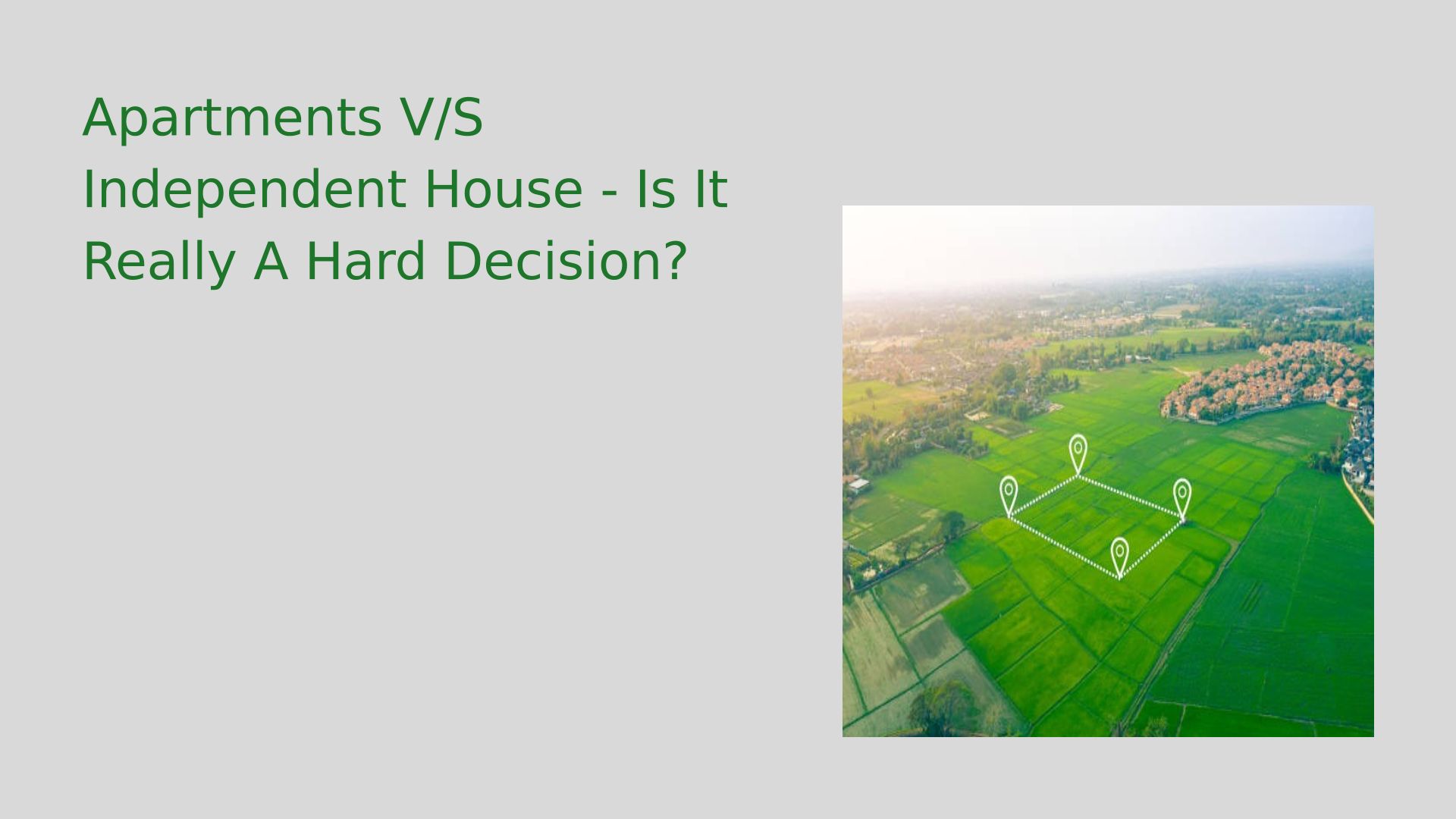 Apartments V/S Independent House - Is It Really A Hard Decision?